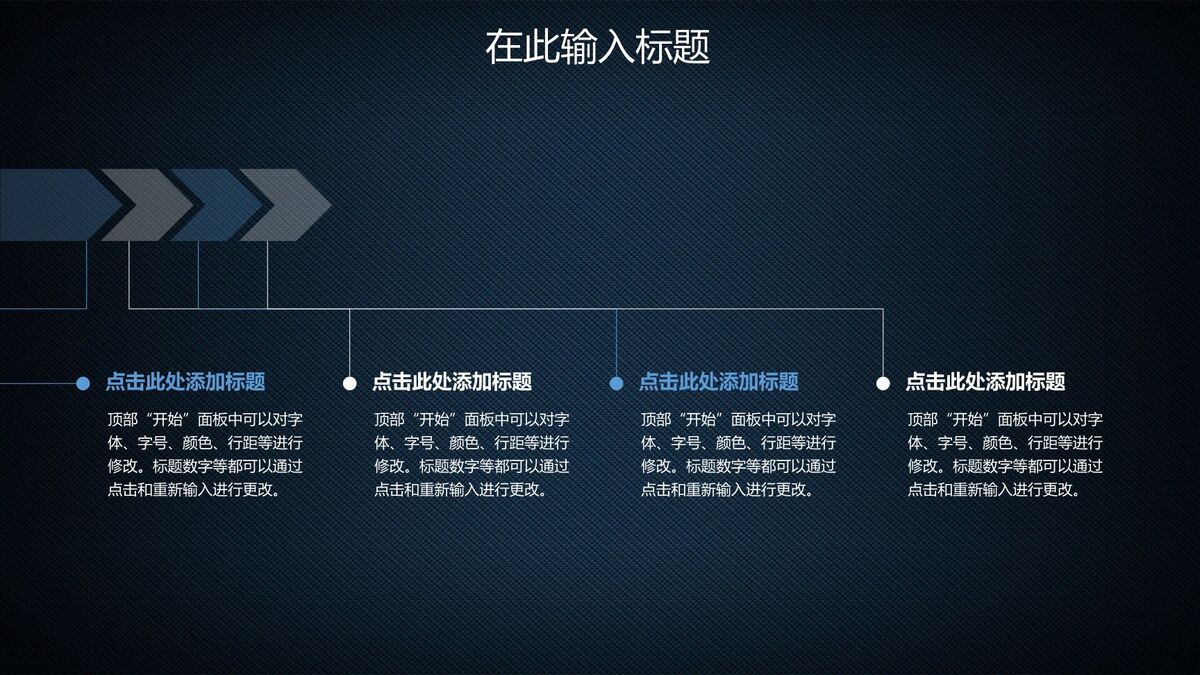 在此输入标题

点击此处添加标题

顶部“开始”面板中可以对字体、字号、颜色、行距等进行修改。标题数字等都可以通过点击和重新输入进行更改。

点击此处添加标题

顶部“开始”面板中可以对字体、字号、颜色、行距等进行修改。标题数字等都可以通过点击和重新输入进行更改。

点击此处添加标题

顶部“开始”面板中可以对字体、字号、颜色、行距等进行修改。标题数字等都可以通过点击和重新输入进行更改。

点击此处添加标题

顶部“开始”面板中可以对字体、字号、颜色、行距等进行修改。标题数字等都可以通过点击和重新输入进行更改。